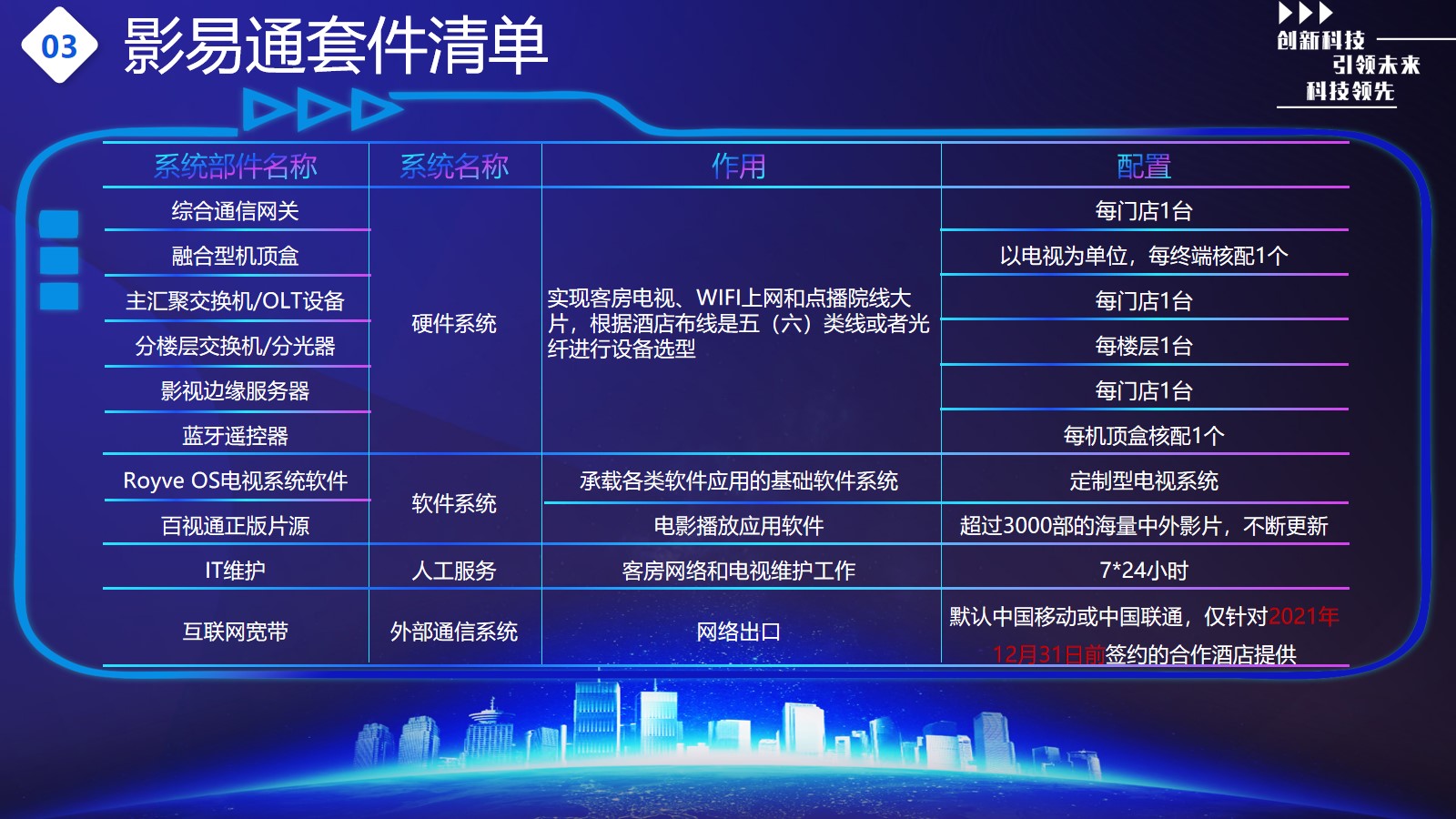 03 影易通套件清单

创新科技
引领未来
科技领先

| 系统部件名称 | 系统名称 | 作用 | 配置 |
|---|---|---|---|
| 综合通信网关 | 硬件系统 | 实现客房电视、WIFI上网和点播院线大片，根据酒店布线是五（六）类线或者光纤进行设备选型 | 每门店1台 |
| 融合型机顶盒 | | | 以电视为单位，每终端核配1个 |
| 主汇聚交换机/OLT设备 | | | 每门店1台 |
| 分楼层交换机/分光器 | | | 每楼层1台 |
| 影视边缘服务器 | | | 每门店1台 |
| 蓝牙遥控器 | | | 每机顶盒核配1个 |
| Royve OS电视系统软件 | 软件系统 | 承载各类软件应用的基础软件系统 | 定制型电视系统 |
| 百视通正版片源 | | 电影播放应用软件 | 超过3000部的海量中外影片，不断更新 |
| IT维护 | 人工服务 | 客房网络和电视维护工作 | 7*24小时 |
| 互联网宽带 | 外部通信系统 | 网络出口 | 默认中国移动或中国联通，仅针对2021年12月31日前签约的合作酒店提供 |